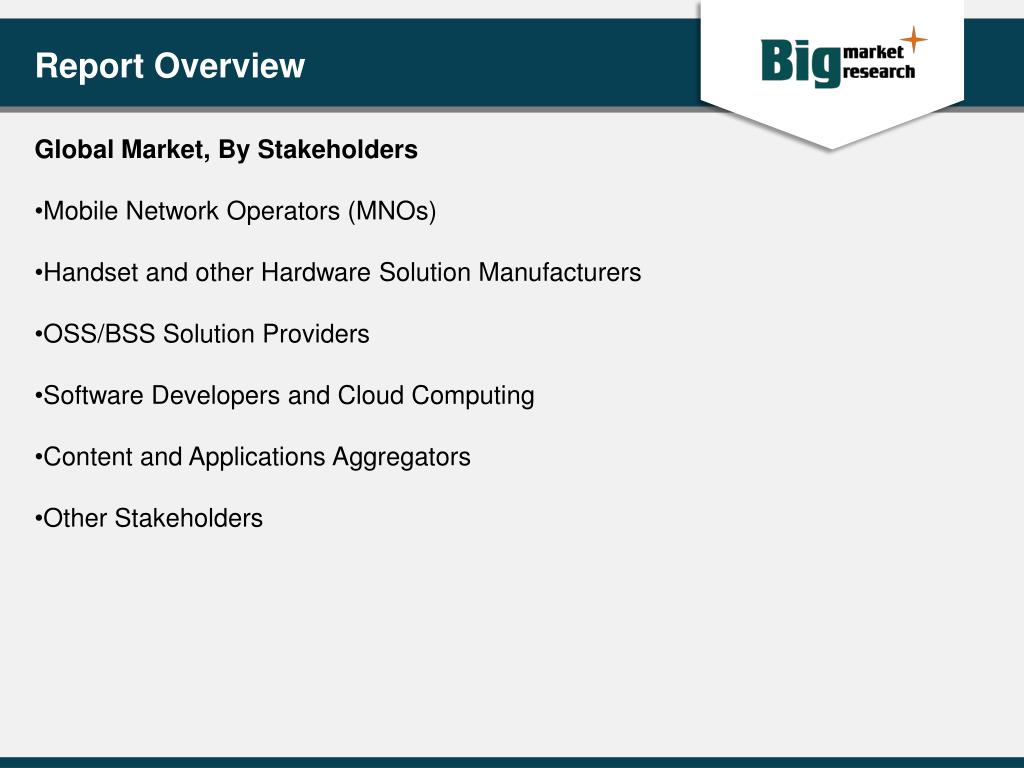 Report Overview

Big market research

Global Market, By Stakeholders

•Mobile Network Operators (MNOs)

•Handset and other Hardware Solution Manufacturers

•OSS/BSS Solution Providers

•Software Developers and Cloud Computing

•Content and Applications Aggregators

•Other Stakeholders